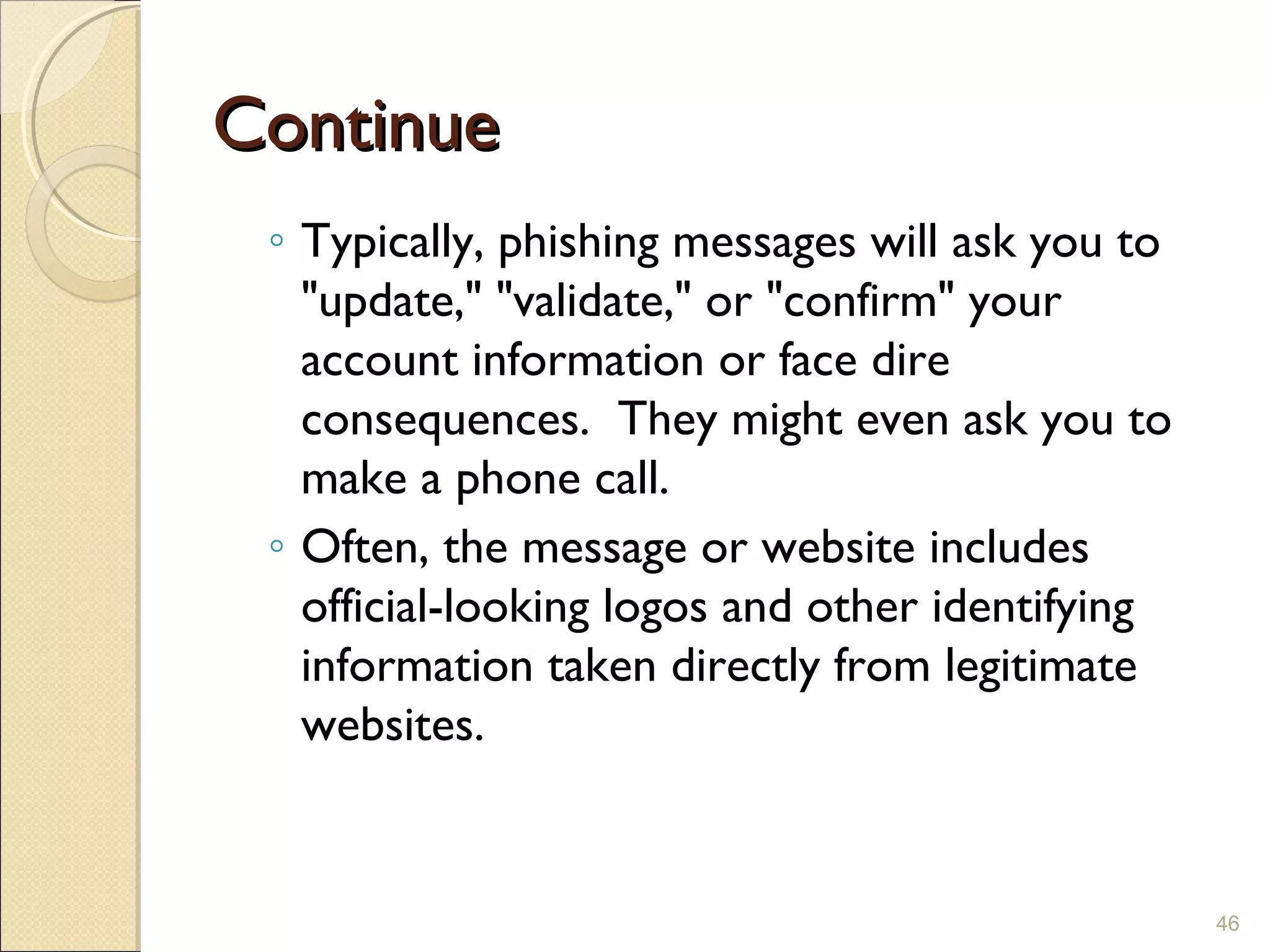 Continue

◦ Typically, phishing messages will ask you to "update," "validate," or "confirm" your account information or face dire consequences.  They might even ask you to make a phone call.

◦ Often, the message or website includes official-looking logos and other identifying information taken directly from legitimate websites.

46